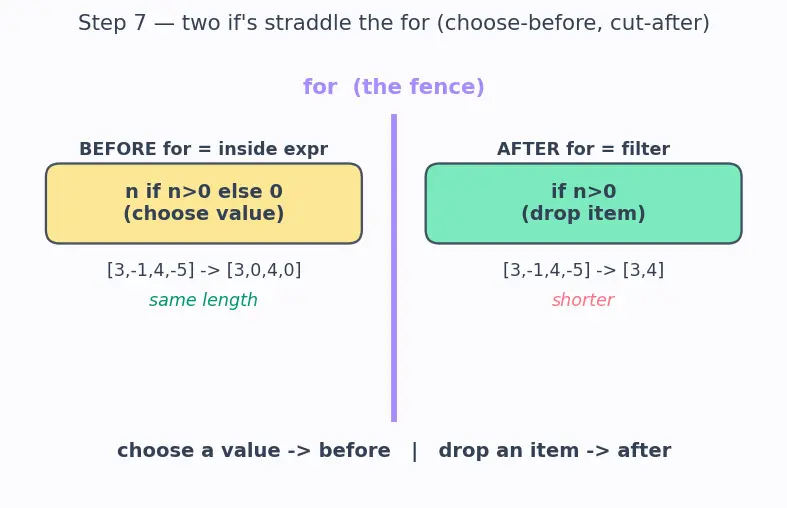 Step 7 — two if's straddle the for (choose-before, cut-after)

for (the fence)

BEFORE for = inside expr

n if n>0 else 0
(choose value)

[3,-1,4,-5] -> [3,0,4,0]

same length

AFTER for = filter

if n>0
(drop item)

[3,-1,4,-5] -> [3,4]

shorter

choose a value -> before | drop an item -> after